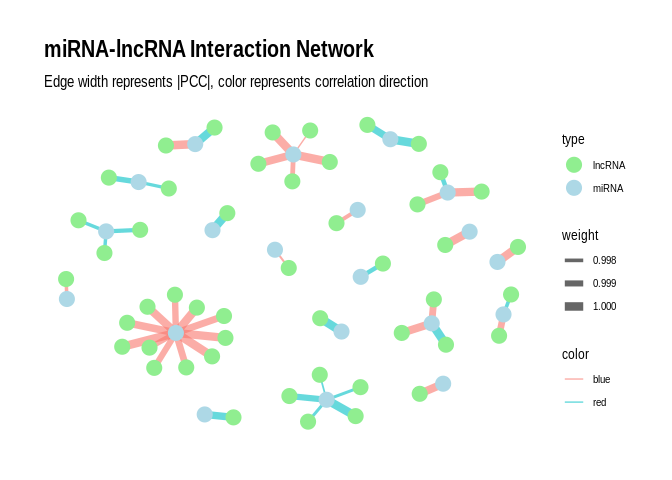 miRNA-lncRNA Interaction Network

Edge width represents |PCC|, color represents correlation direction

type
lncRNA
miRNA

weight
0.998
0.999
1.000

color
blue
red